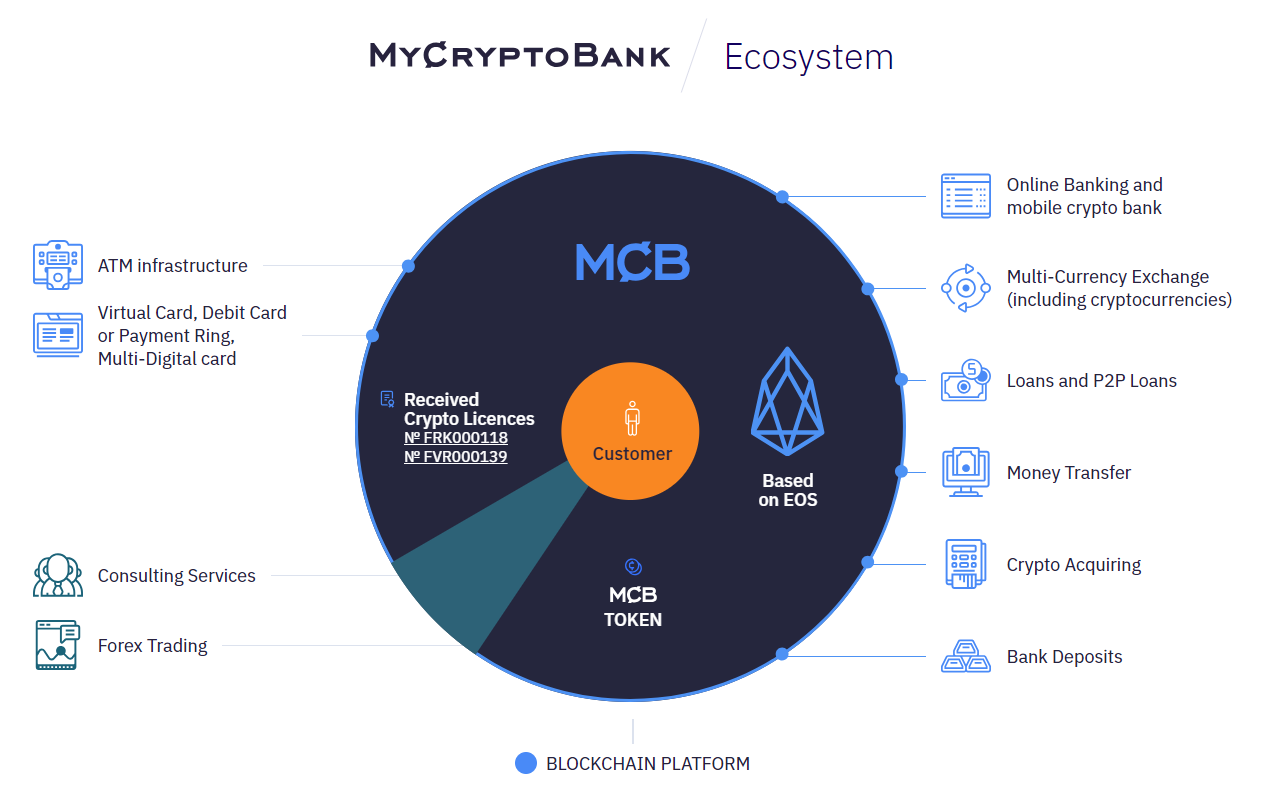 MYCRYPTOBANK Ecosystem

ATM infrastructure

Virtual Card, Debit Card or Payment Ring, Multi-Digital card

Consulting Services

Forex Trading

MCB

Received Crypto Licences
№ FRK000118
№ FVR000139

Customer

Based on EOS

MCB TOKEN

Online Banking and mobile crypto bank

Multi-Currency Exchange (including cryptocurrencies)

Loans and P2P Loans

Money Transfer

Crypto Acquiring

Bank Deposits

BLOCKCHAIN PLATFORM